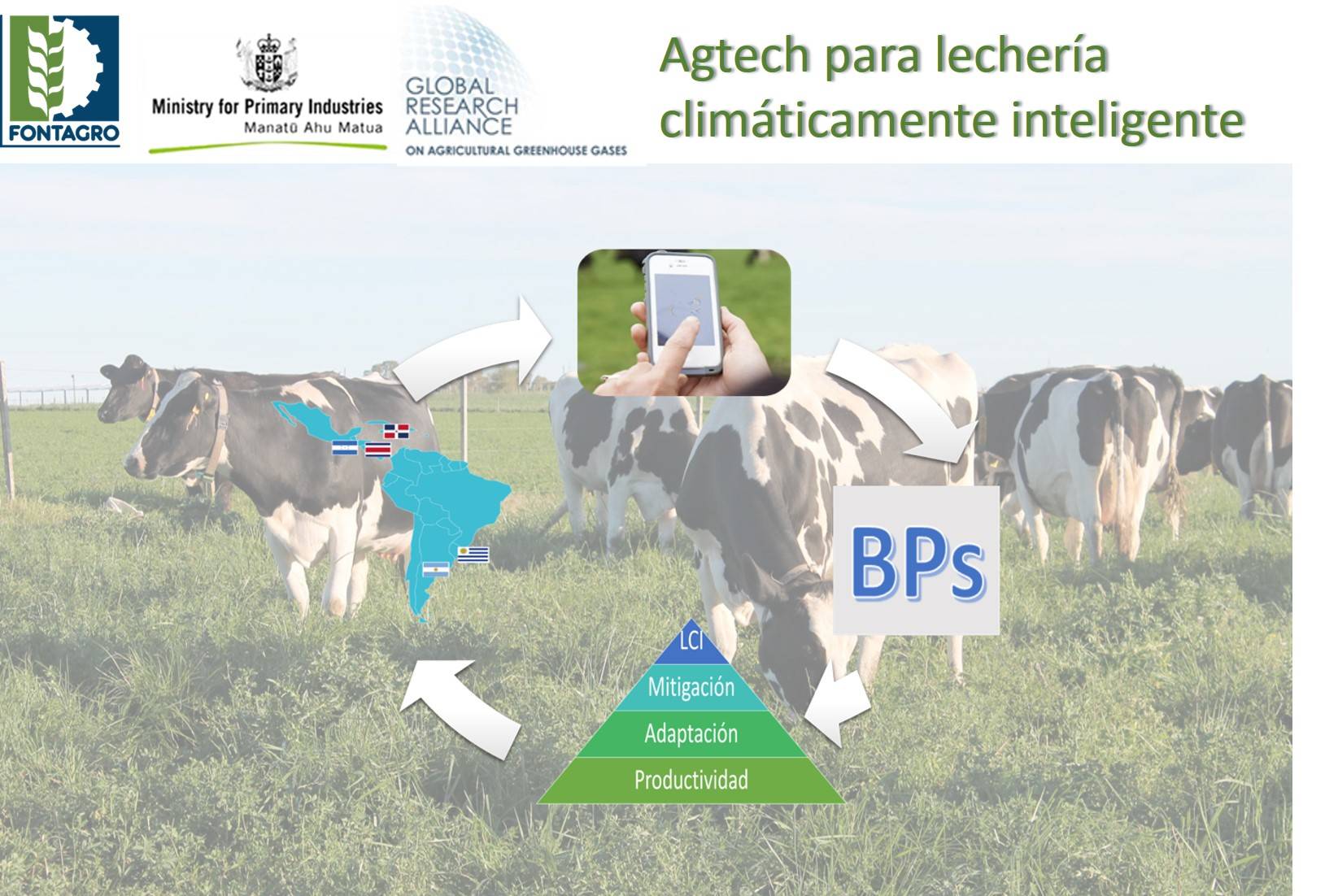 FONTAGRO

Ministry for Primary Industries
Manatū Ahu Matua

GLOBAL RESEARCH ALLIANCE
ON AGRICULTURAL GREENHOUSE GASES

Agtech para lechería climáticamente inteligente

BPs

LCI
Mitigación
Adaptación
Productividad